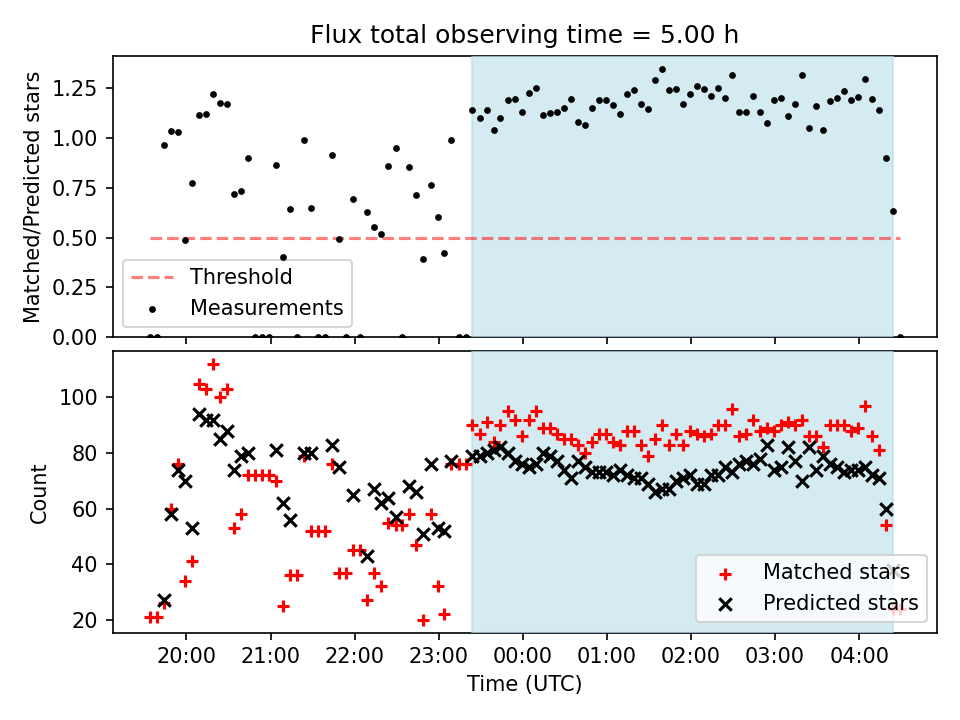 Flux total observing time = 5.00 h

Matched/Predicted stars

1.25
1.00
0.75
0.50
0.25
0.00

Threshold
Measurements

Count

100
80
60
40
20

Matched stars
Predicted stars

20:00
21:00
22:00
23:00
00:00
01:00
02:00
03:00
04:00

Time (UTC)